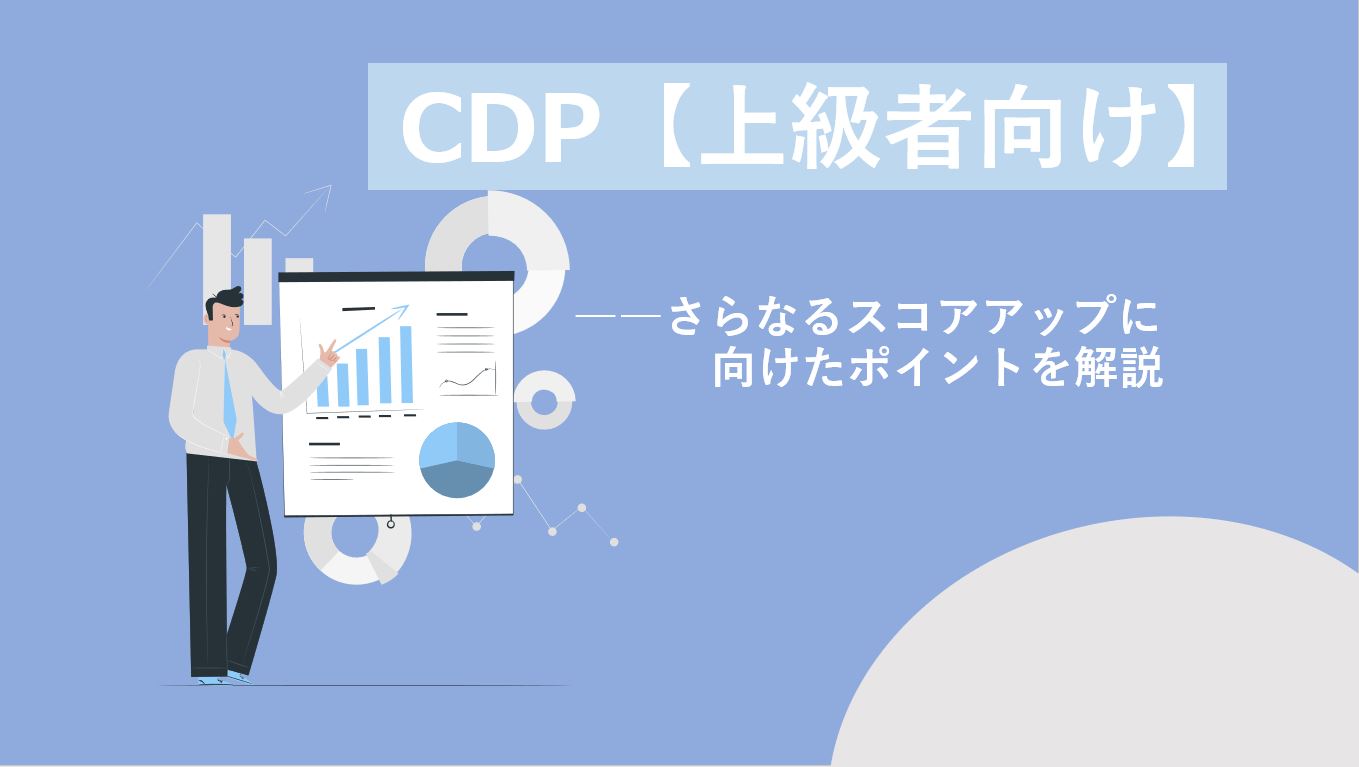 CDP【上級者向け】

——さらなるスコアアップに向けたポイントを解説